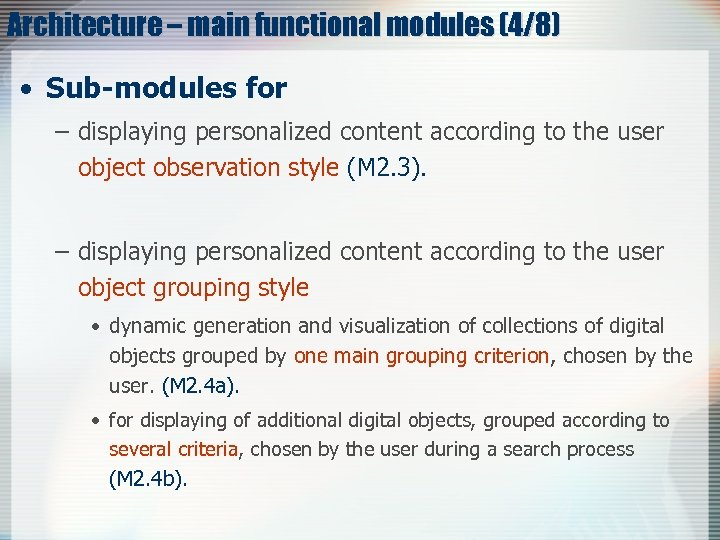 Architecture – main functional modules (4/8)

• Sub-modules for

– displaying personalized content according to the user object observation style (M2.3).

– displaying personalized content according to the user object grouping style

• dynamic generation and visualization of collections of digital objects grouped by one main grouping criterion, chosen by the user. (M2.4a).

• for displaying of additional digital objects, grouped according to several criteria, chosen by the user during a search process (M2.4b).